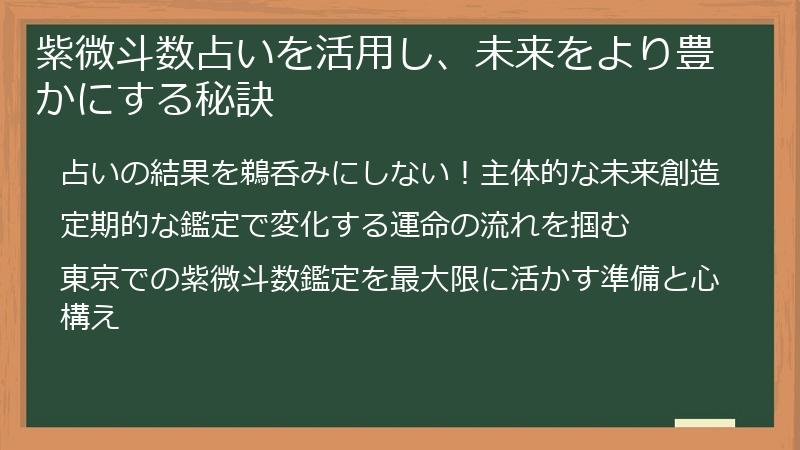 紫微斗数占いを活用し、未来をより豊かにする秘訣

占いの結果を鵜呑みにしない！主体的な未来創造

定期的な鑑定で変化する運命の流れを掴む

東京での紫微斗数鑑定を最大限に活かす準備と心構え